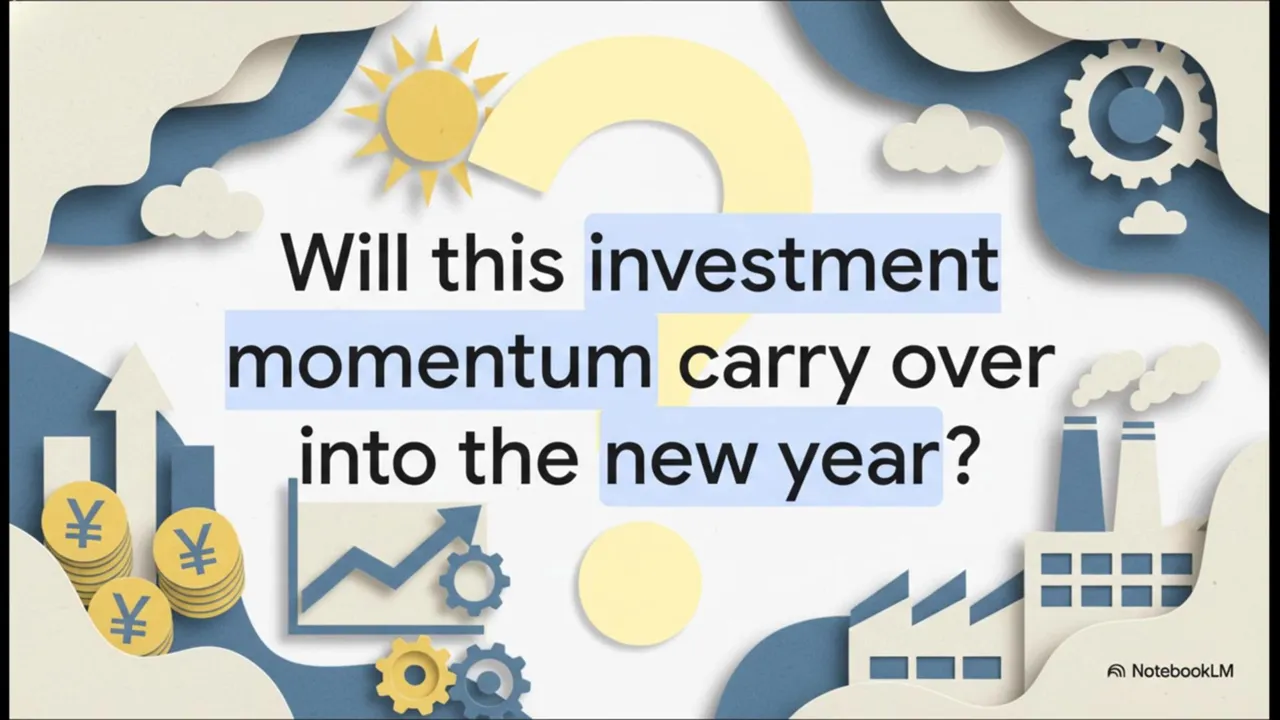 Will this investment momentum carry over into the new year?

¥

¥

¥

NotebookLM